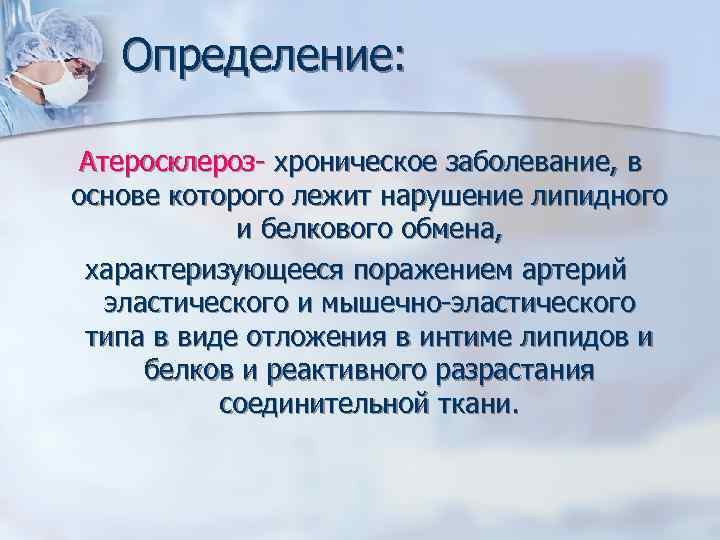 Определение:

Атеросклероз- хроническое заболевание, в основе которого лежит нарушение липидного и белкового обмена,

характеризующееся поражением артерий эластического и мышечно-эластического типа в виде отложения в интиме липидов и белков и реактивного разрастания соединительной ткани.